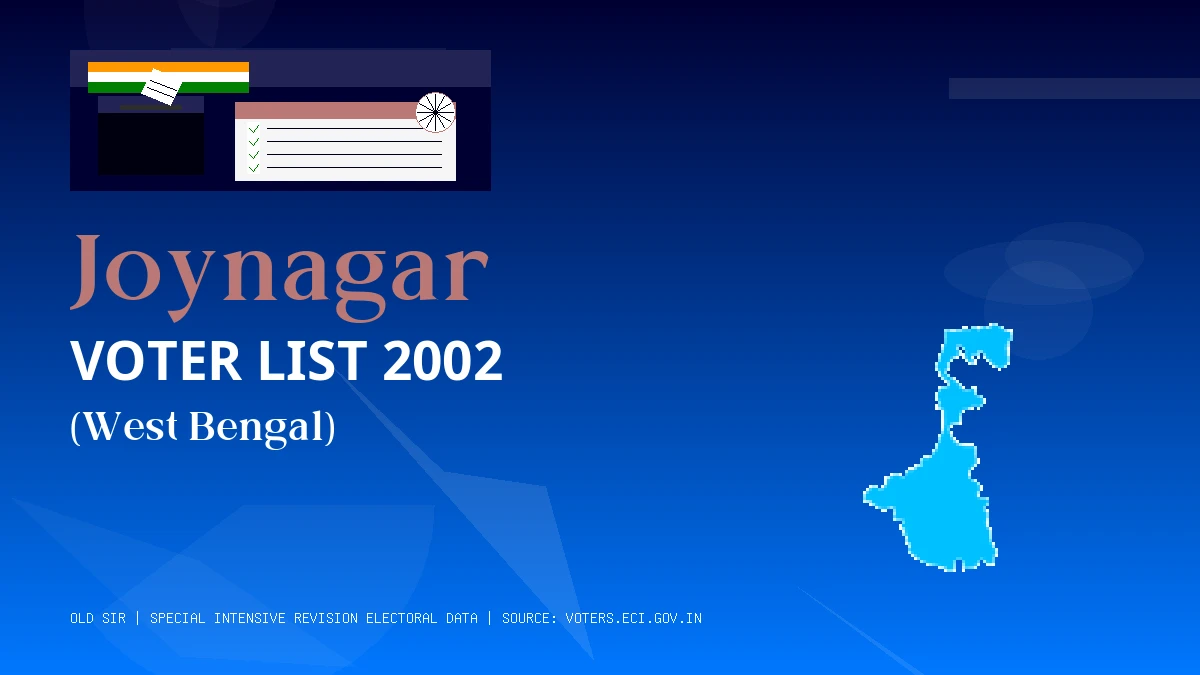 Joynagar
VOTER LIST 2002
(West Bengal)

OLD SIR | SPECIAL INTENSIVE REVISION ELECTORAL DATA | SOURCE: VOTERS.ECI.GOV.IN